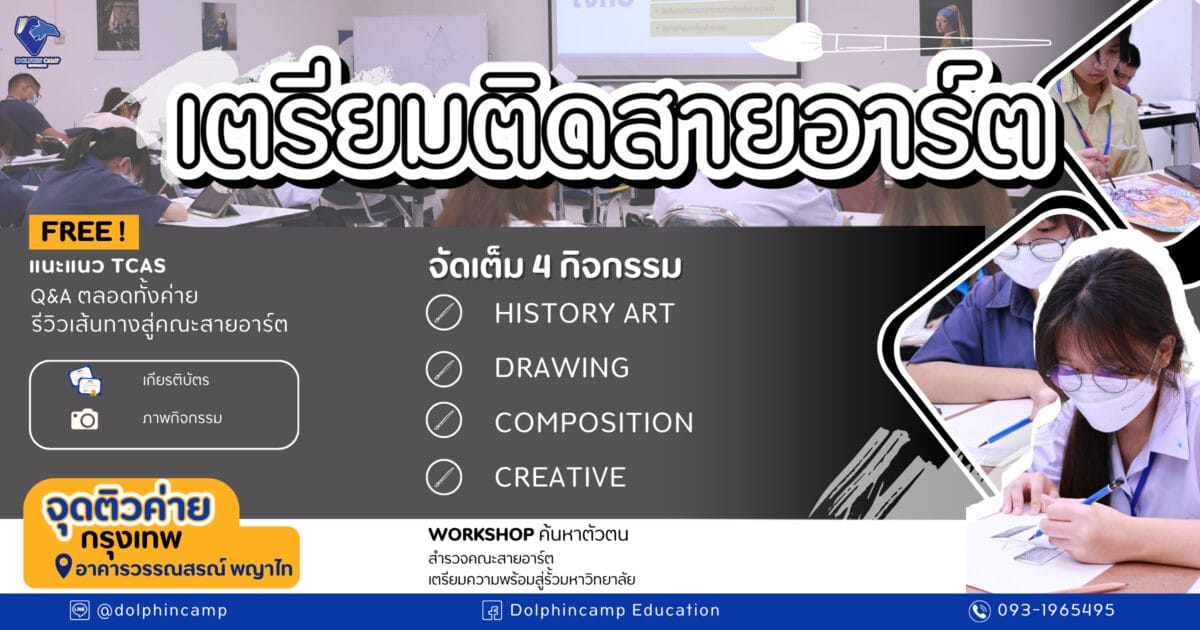 DOLPHIN CAMP

เตรียมติดสายอาร์ต

FREE !
แนะแนว TCAS
Q&A ตลอดทั้งค่าย
รีวิวเส้นทางสู่คณะสายอาร์ต

เกียรติบัตร
ภาพกิจกรรม

จัดเต็ม 4 กิจกรรม
HISTORY ART
DRAWING
COMPOSITION
CREATIVE

จุดติวค่าย
กรุงเทพ
อาคารวรรณสรณ์ พญาไท

WORKSHOP ค้นหาตัวตน
สำรวจคณะสายอาร์ต
เตรียมความพร้อมสู่รั้วมหาวิทยาลัย

@dolphincamp
Dolphincamp Education
093-1965495